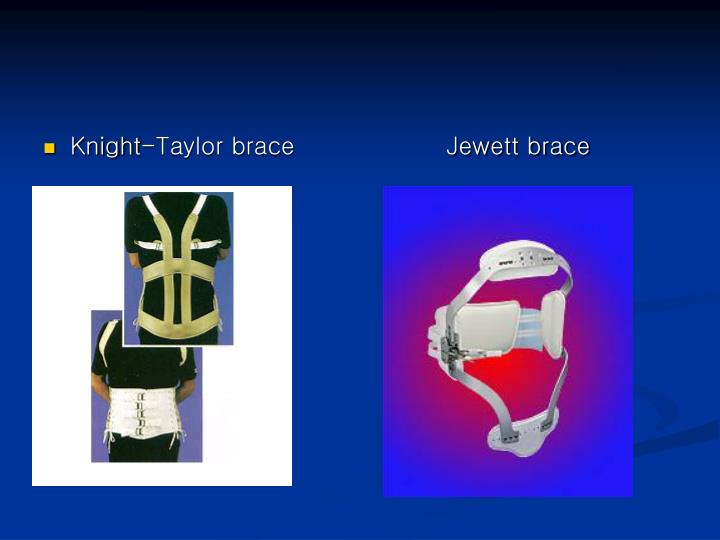 Knight-Taylor brace

Jewett brace